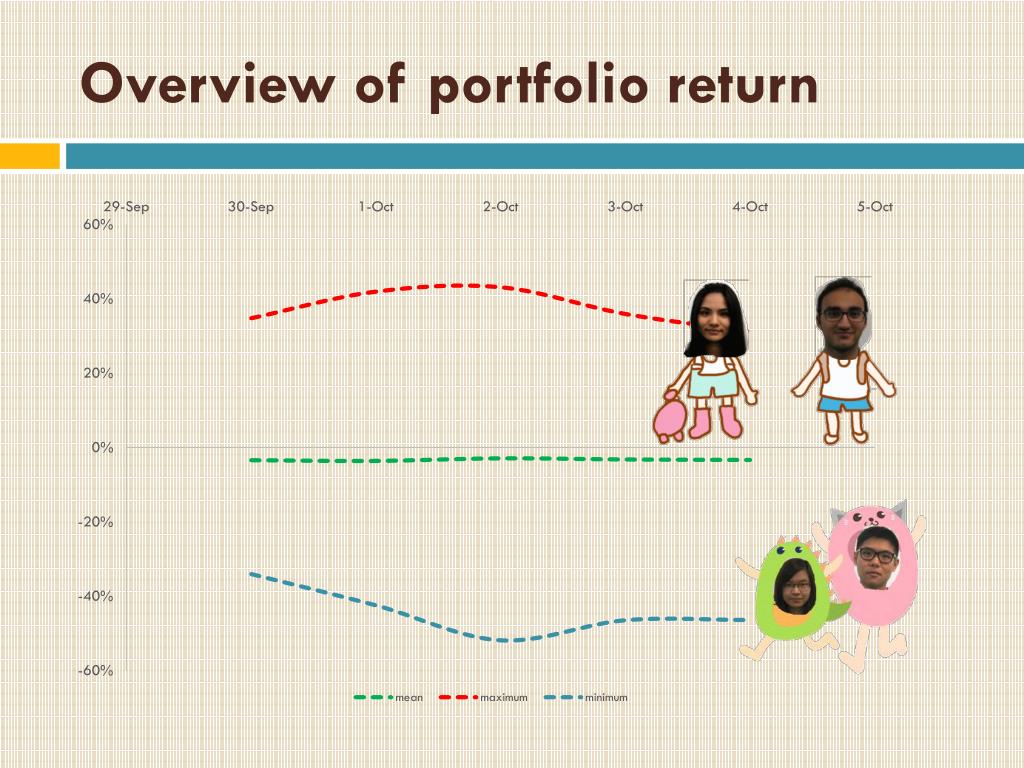 Overview of portfolio return

29-Sep 30-Sep 1-Oct 2-Oct 3-Oct 4-Oct 5-Oct

60%
40%
20%
0%
-20%
-40%
-60%

mean maximum minimum